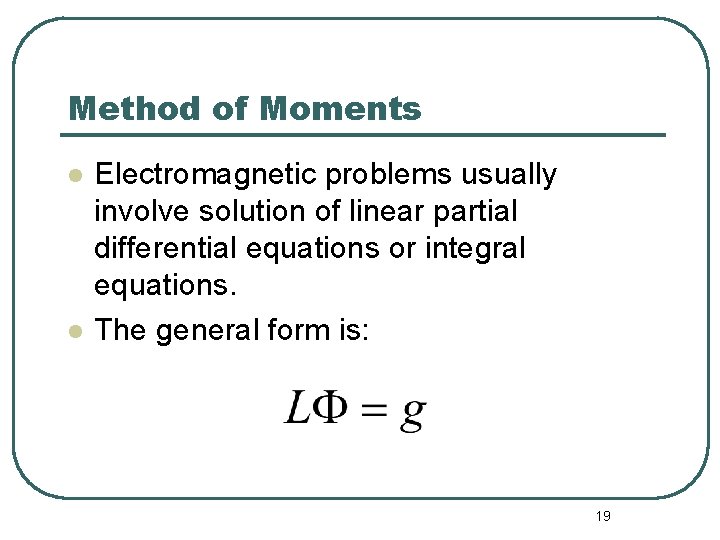 Method of Moments

- Electromagnetic problems usually involve solution of linear partial differential equations or integral equations.
- The general form is:

$L\Phi = g$

19